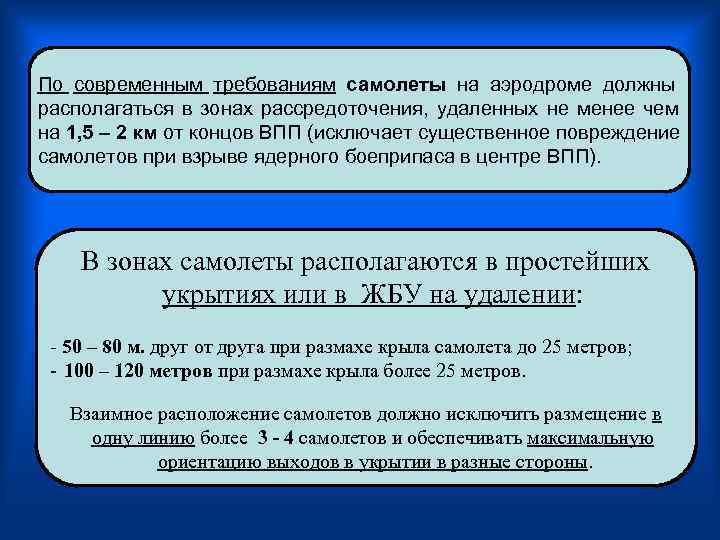 По современным требованиям самолеты на аэродроме должны располагаться в зонах рассредоточения, удаленных не менее чем на 1,5 – 2 км от концов ВПП (исключает существенное повреждение самолетов при взрыве ядерного боеприпаса в центре ВПП).

В зонах самолеты располагаются в простейших укрытиях или в ЖБУ на удалении:

- 50 – 80 м. друг от друга при размахе крыла самолета до 25 метров;
- 100 – 120 метров при размахе крыла более 25 метров.

Взаимное расположение самолетов должно исключить размещение в одну линию более 3 - 4 самолетов и обеспечивать максимальную ориентацию выходов в укрытии в разные стороны.